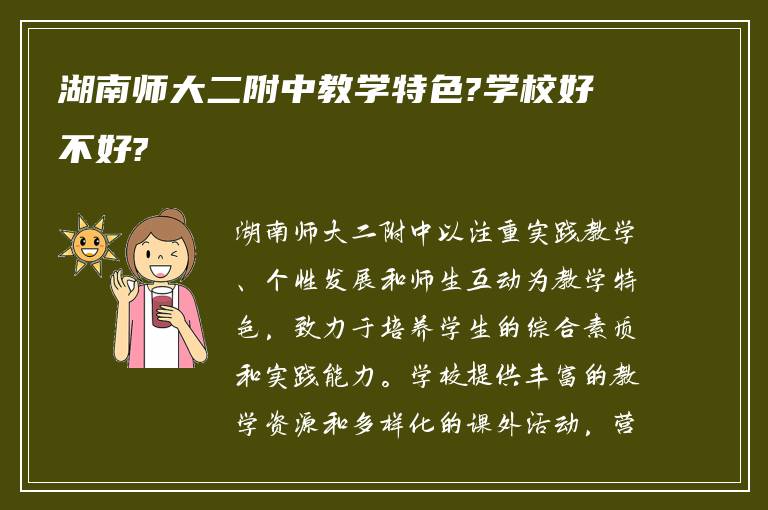 湖南师大二附中教学特色?学校好不好?

湖南师大二附中以注重实践教学、个性发展和师生互动为教学特色，致力于培养学生的综合素质和实践能力。学校提供丰富的教学资源和多样化的课外活动，营